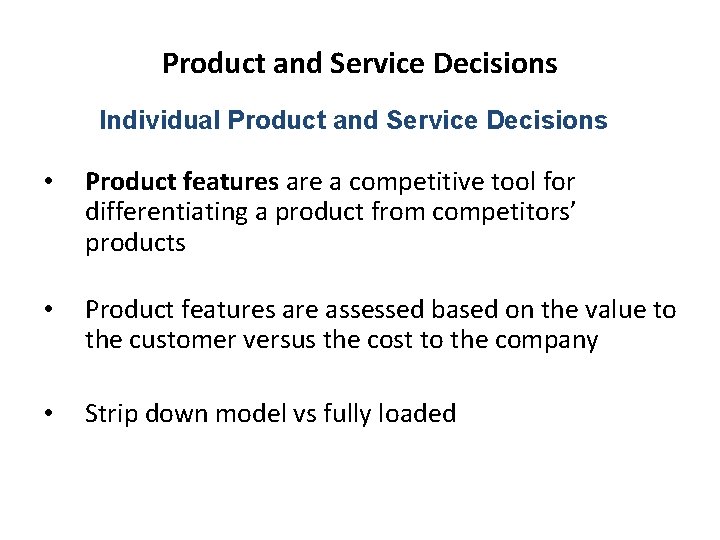 Product and Service Decisions

Individual Product and Service Decisions

• Product features are a competitive tool for differentiating a product from competitors' products

• Product features are assessed based on the value to the customer versus the cost to the company

• Strip down model vs fully loaded